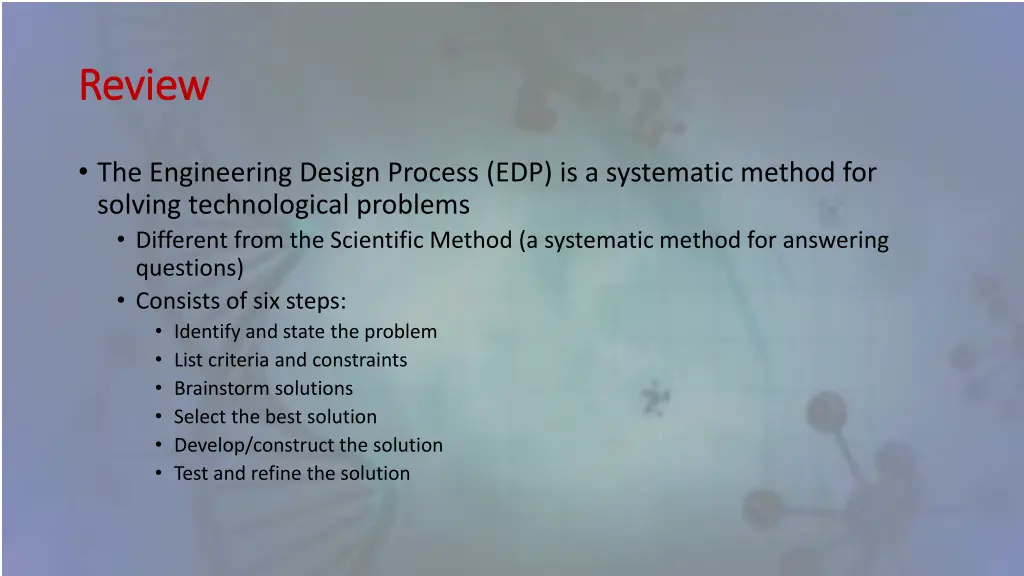 Review

• The Engineering Design Process (EDP) is a systematic method for solving technological problems
• Different from the Scientific Method (a systematic method for answering questions)
• Consists of six steps:
• Identify and state the problem
• List criteria and constraints
• Brainstorm solutions
• Select the best solution
• Develop/construct the solution
• Test and refine the solution